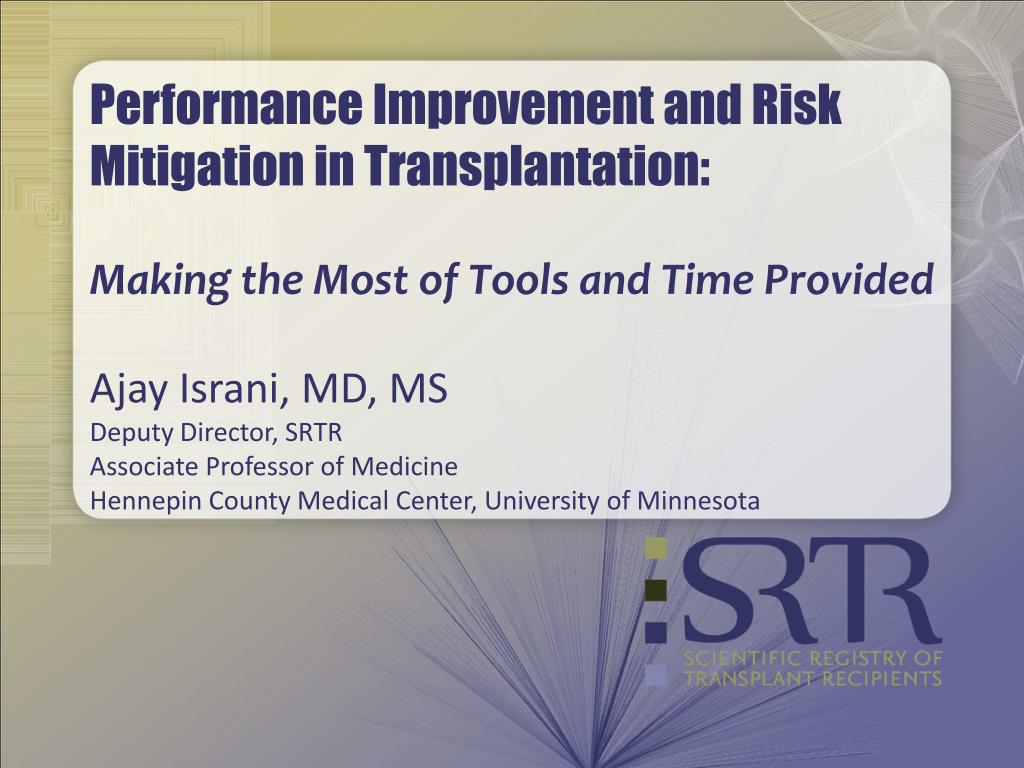 Performance Improvement and Risk Mitigation in Transplantation:

Making the Most of Tools and Time Provided

Ajay Israni, MD, MS
Deputy Director, SRTR
Associate Professor of Medicine
Hennepin County Medical Center, University of Minnesota

SRTR
SCIENTIFIC REGISTRY OF TRANSPLANT RECIPIENTS